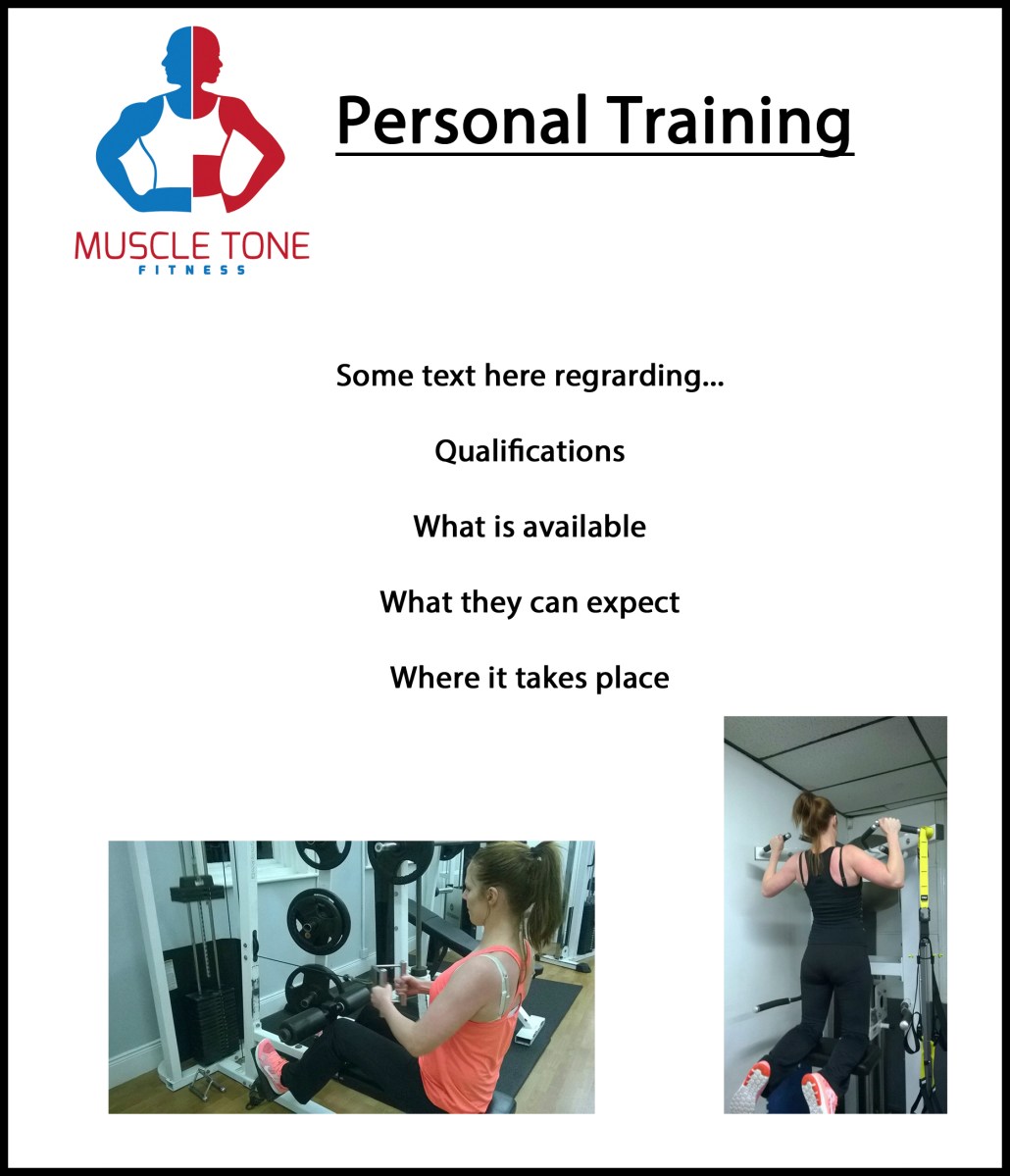 MUSCLE TONE
FITNESS

Personal Training

Some text here regrarding...

Qualifications

What is available

What they can expect

Where it takes place